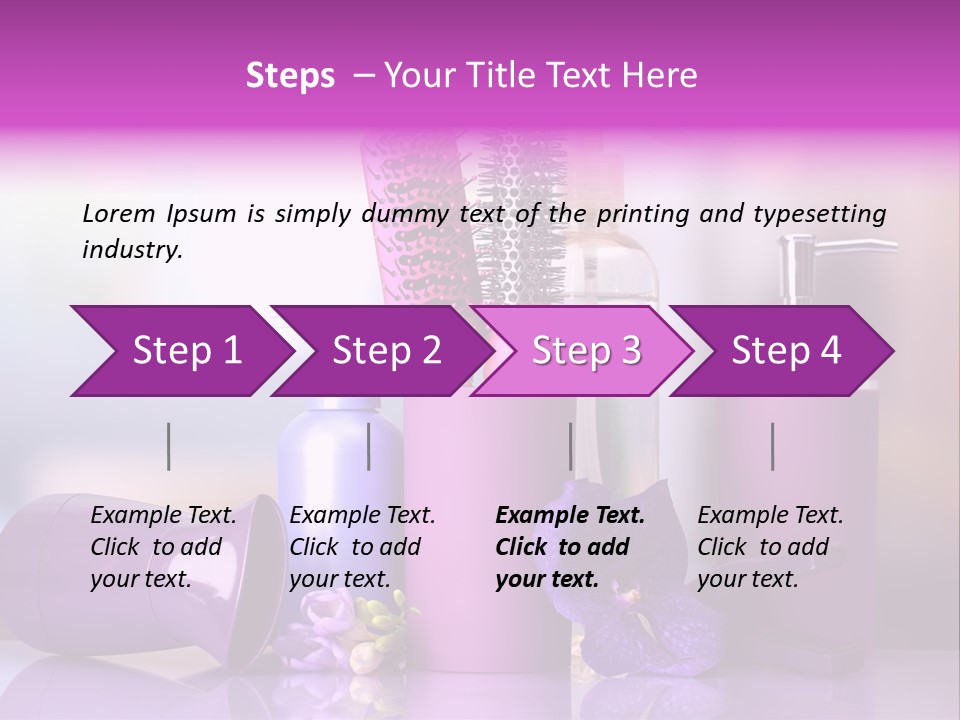 Steps – Your Title Text Here

Lorem Ipsum is simply dummy text of the printing and typesetting industry.

Step 1

Step 2

Step 3

Step 4

Example Text. Click to add your text.

Example Text. Click to add your text.

Example Text. Click to add your text.

Example Text. Click to add your text.